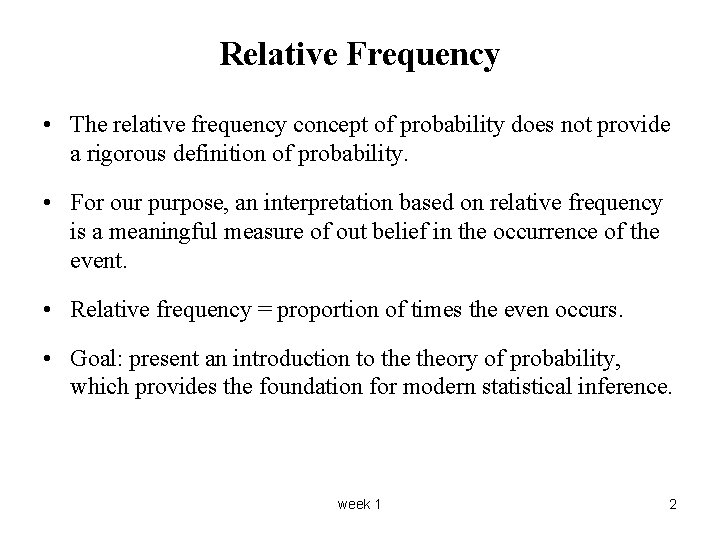 Relative Frequency

• The relative frequency concept of probability does not provide a rigorous definition of probability.

• For our purpose, an interpretation based on relative frequency is a meaningful measure of out belief in the occurrence of the event.

• Relative frequency = proportion of times the even occurs.

• Goal: present an introduction to the theory of probability, which provides the foundation for modern statistical inference.

week 1

2